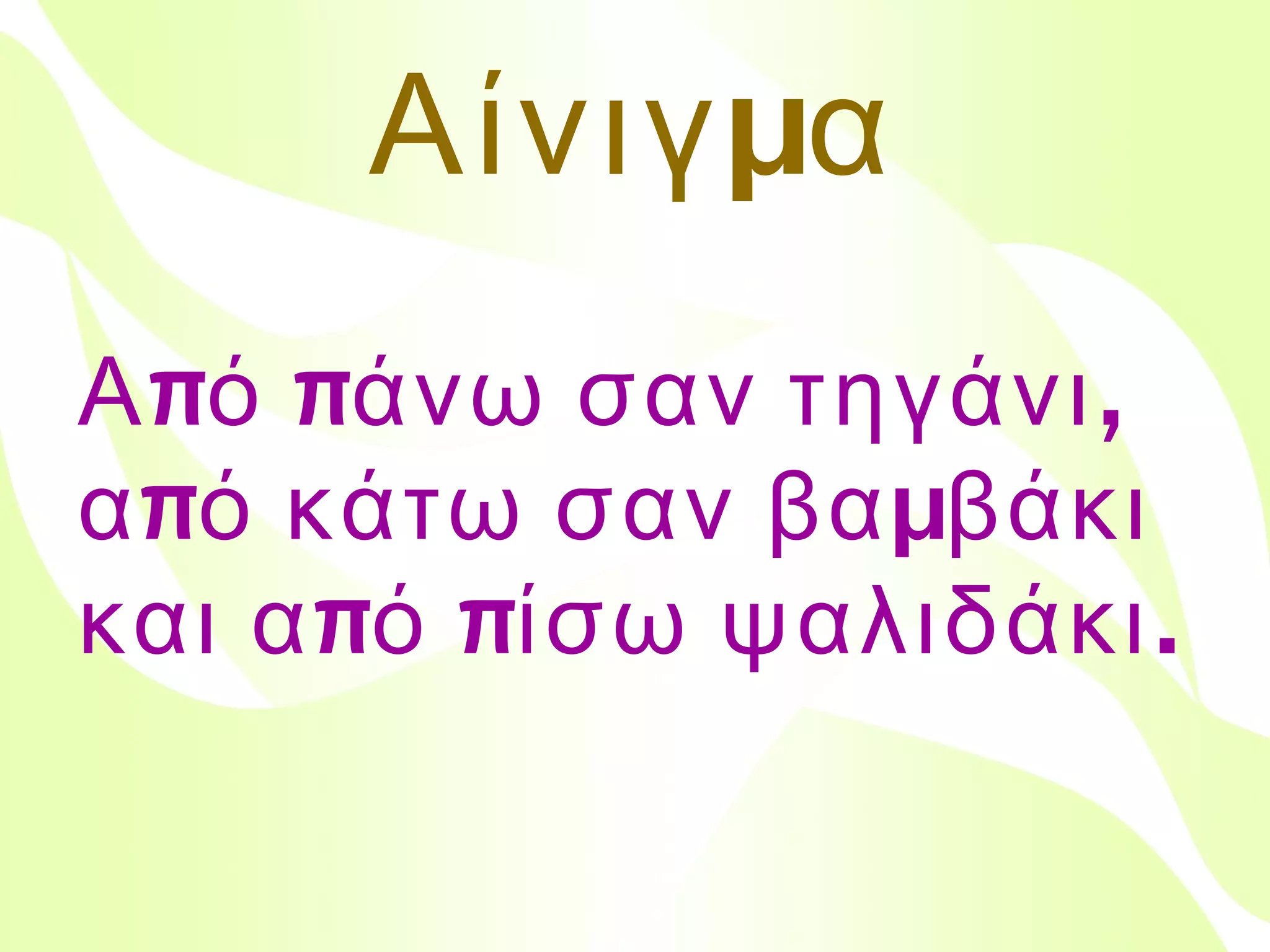 Αίνιγμα

Από πάνω σαν τηγάνι, από κάτω σαν βαμβάκι και από πίσω ψαλιδάκι.